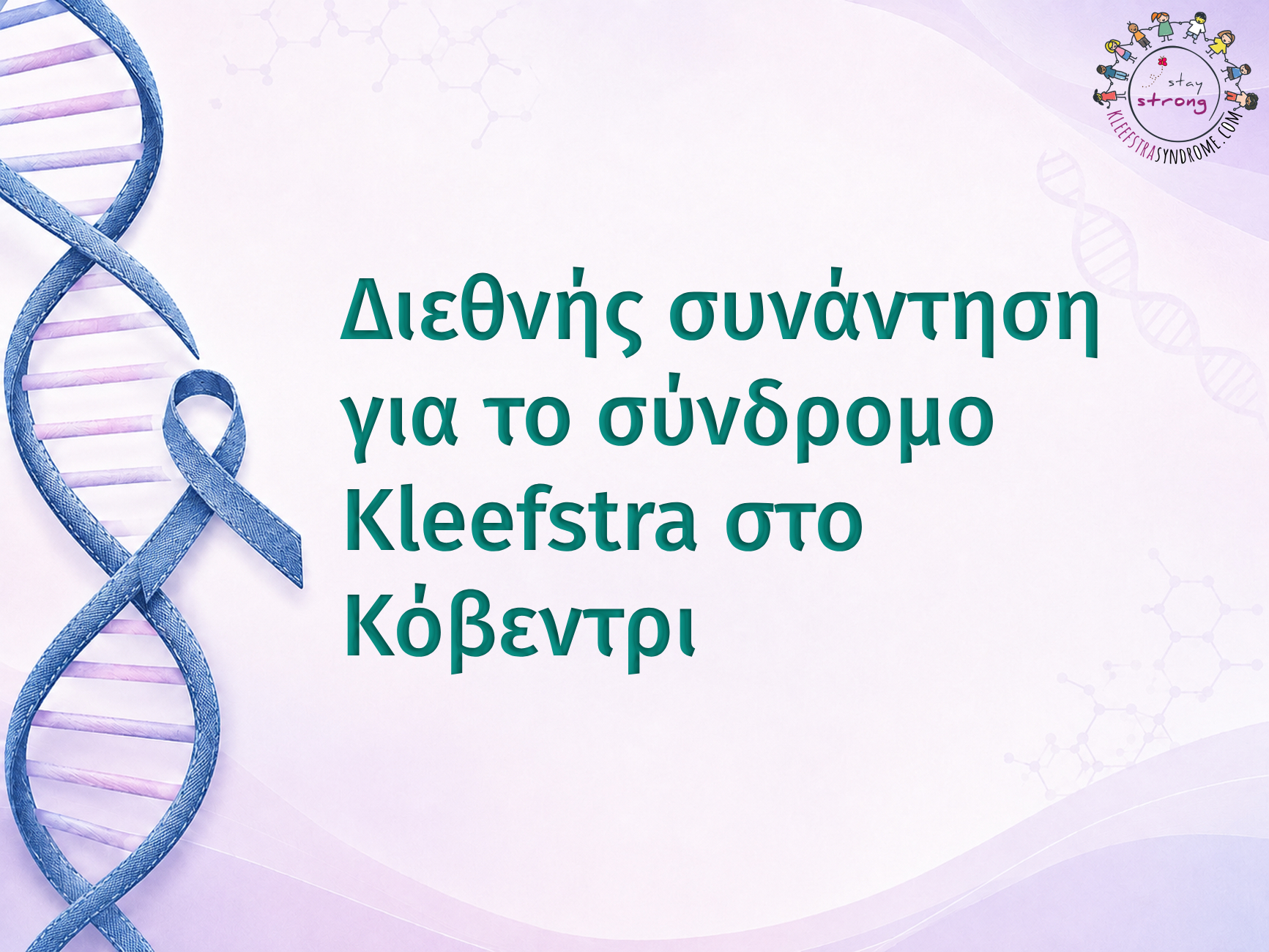 stay strong
KLEEFSTRASYNDROME.COM

Διεθνής συνάντηση για το σύνδρομο Kleefstra στο Κόβεντρι